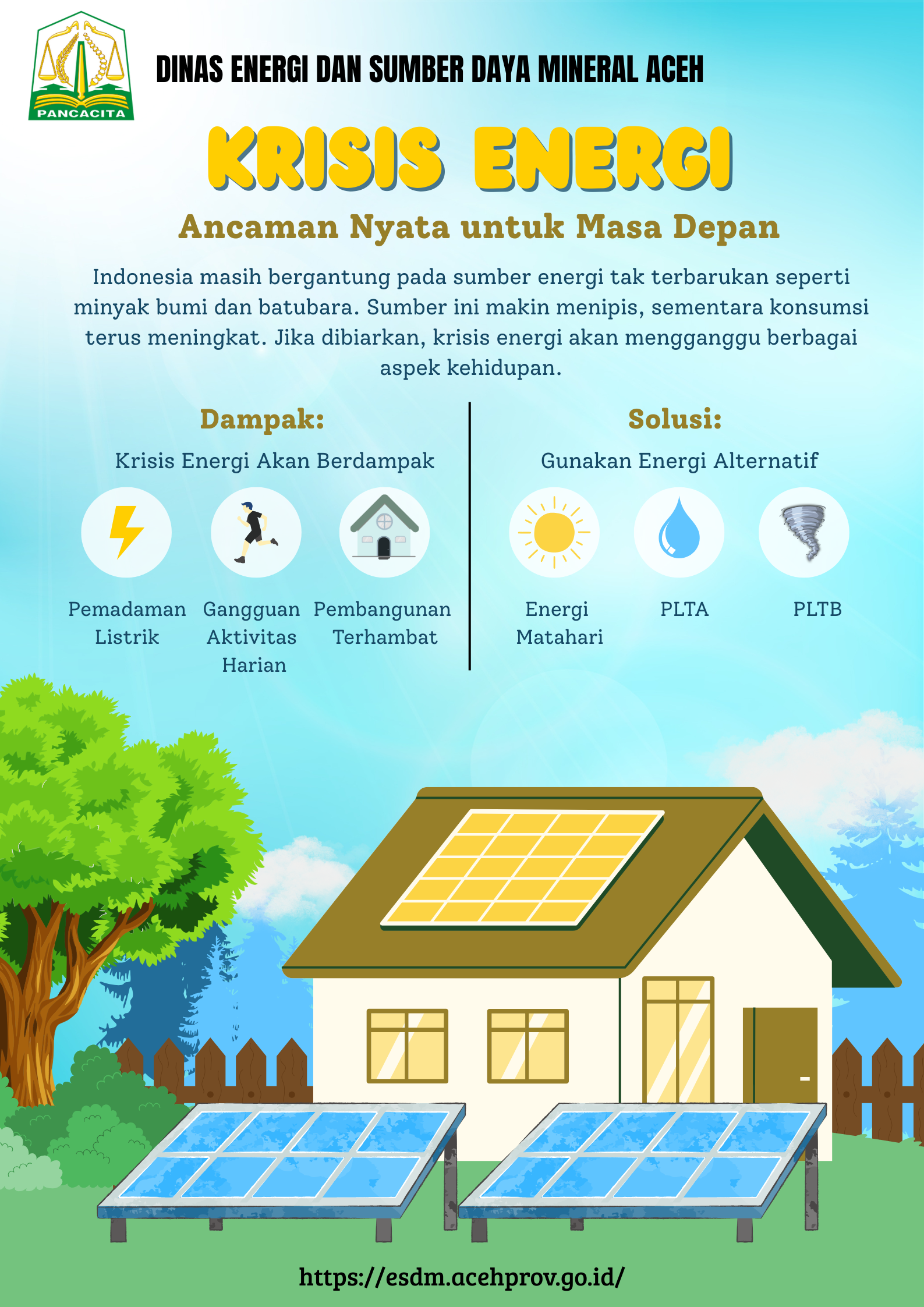 PANCACITA

DINAS ENERGI DAN SUMBER DAYA MINERAL ACEH

KRISIS ENERGI

Ancaman Nyata untuk Masa Depan

Indonesia masih bergantung pada sumber energi tak terbarukan seperti minyak bumi dan batubara. Sumber ini makin menipis, sementara konsumsi terus meningkat. Jika dibiarkan, krisis energi akan mengganggu berbagai aspek kehidupan.

Dampak:

Krisis Energi Akan Berdampak

Pemadaman Listrik

Gangguan Aktivitas Harian

Pembangunan Terhambat

Solusi:

Gunakan Energi Alternatif

Energi Matahari

PLTA

PLTB

https://esdm.acehprov.go.id/